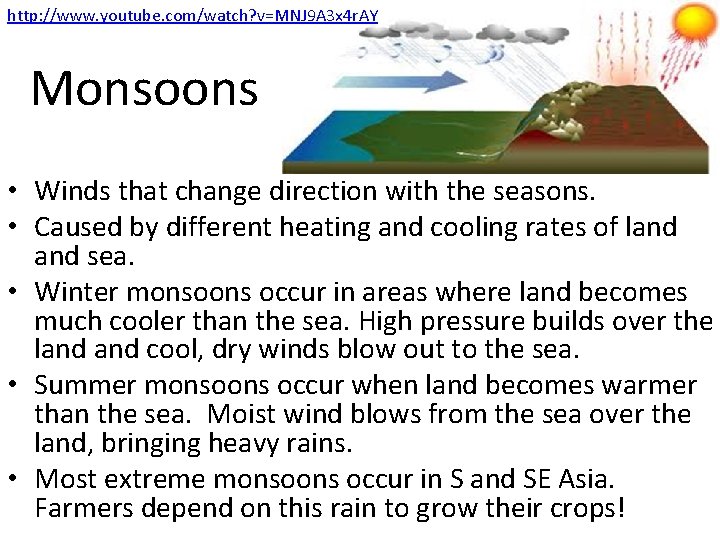 http://www.youtube.com/watch?v=MNJ9A3x4rAY

Monsoons

• Winds that change direction with the seasons.
• Caused by different heating and cooling rates of land and sea.
• Winter monsoons occur in areas where land becomes much cooler than the sea. High pressure builds over the land and cool, dry winds blow out to the sea.
• Summer monsoons occur when land becomes warmer than the sea.  Moist wind blows from the sea over the land, bringing heavy rains.
• Most extreme monsoons occur in S and SE Asia. Farmers depend on this rain to grow their crops!